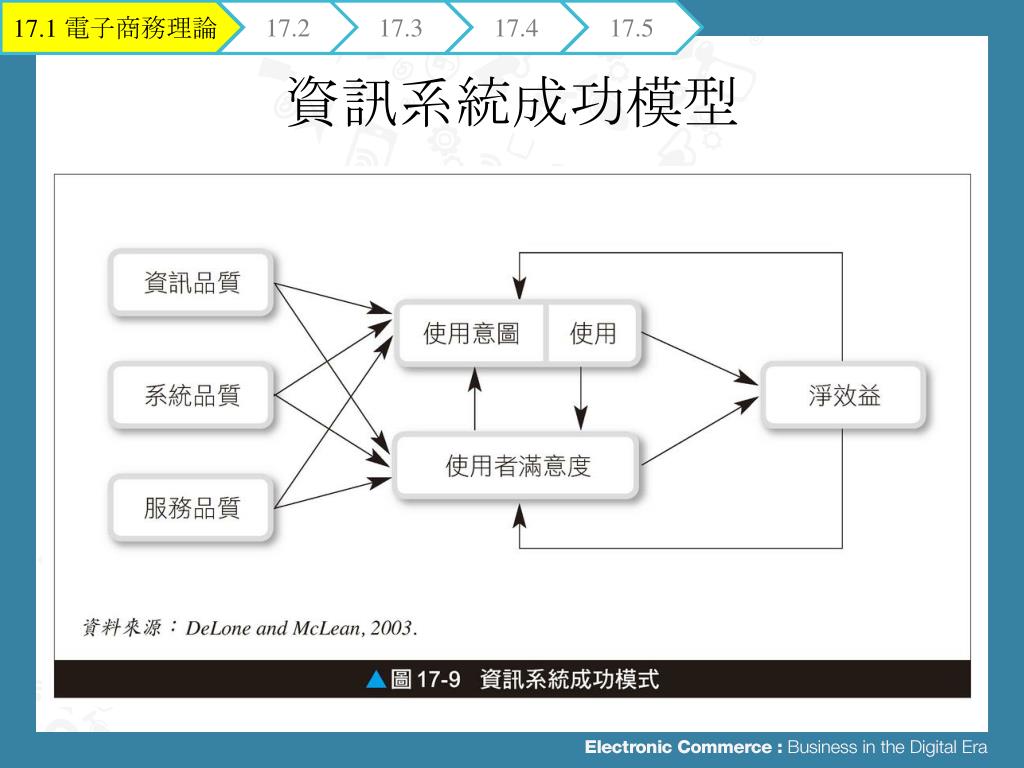 17.1 電子商務理論 17.2 17.3 17.4 17.5

資訊系統成功模型

資訊品質
系統品質
服務品質
使用意圖
使用
使用者滿意度
淨效益

資料來源：DeLone and McLean, 2003.

▲圖 17-9 資訊系統成功模式

Electronic Commerce : Business in the Digital Era